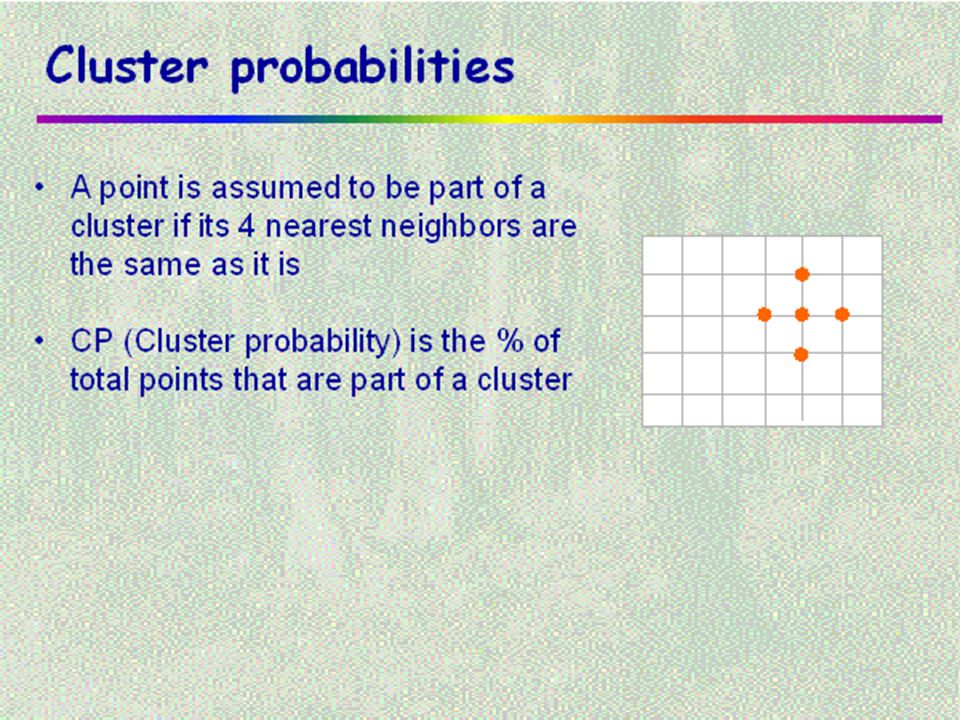 Cluster probabilities

• A point is assumed to be part of a cluster if its 4 nearest neighbors are the same as it is

• CP (Cluster probability) is the % of total points that are part of a cluster